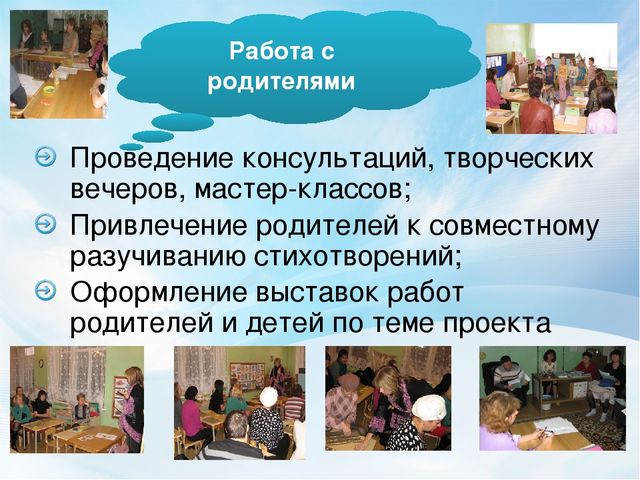 Работа с родителями

Проведение консультаций, творческих вечеров, мастер-классов;

Привлечение родителей к совместному разучиванию стихотворений;

Оформление выставок работ родителей и детей по теме проекта